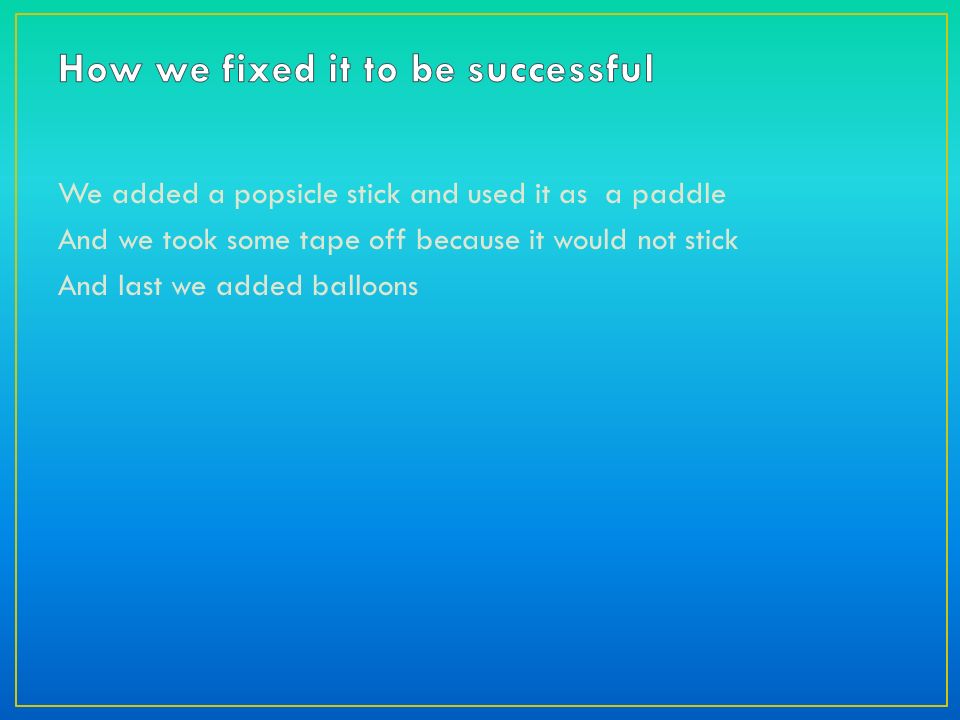 How we fixed it to be successful

We added a popsicle stick and used it as  a paddle
And we took some tape off because it would not stick
And last we added balloons